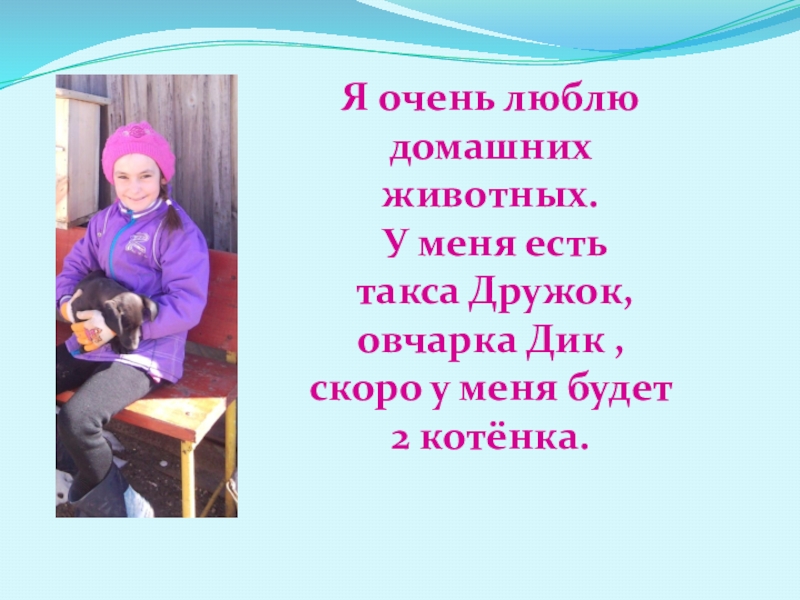 Я очень люблю домашних животных.
У меня есть такса Дружок, овчарка Дик , скоро у меня будет 2 котёнка.